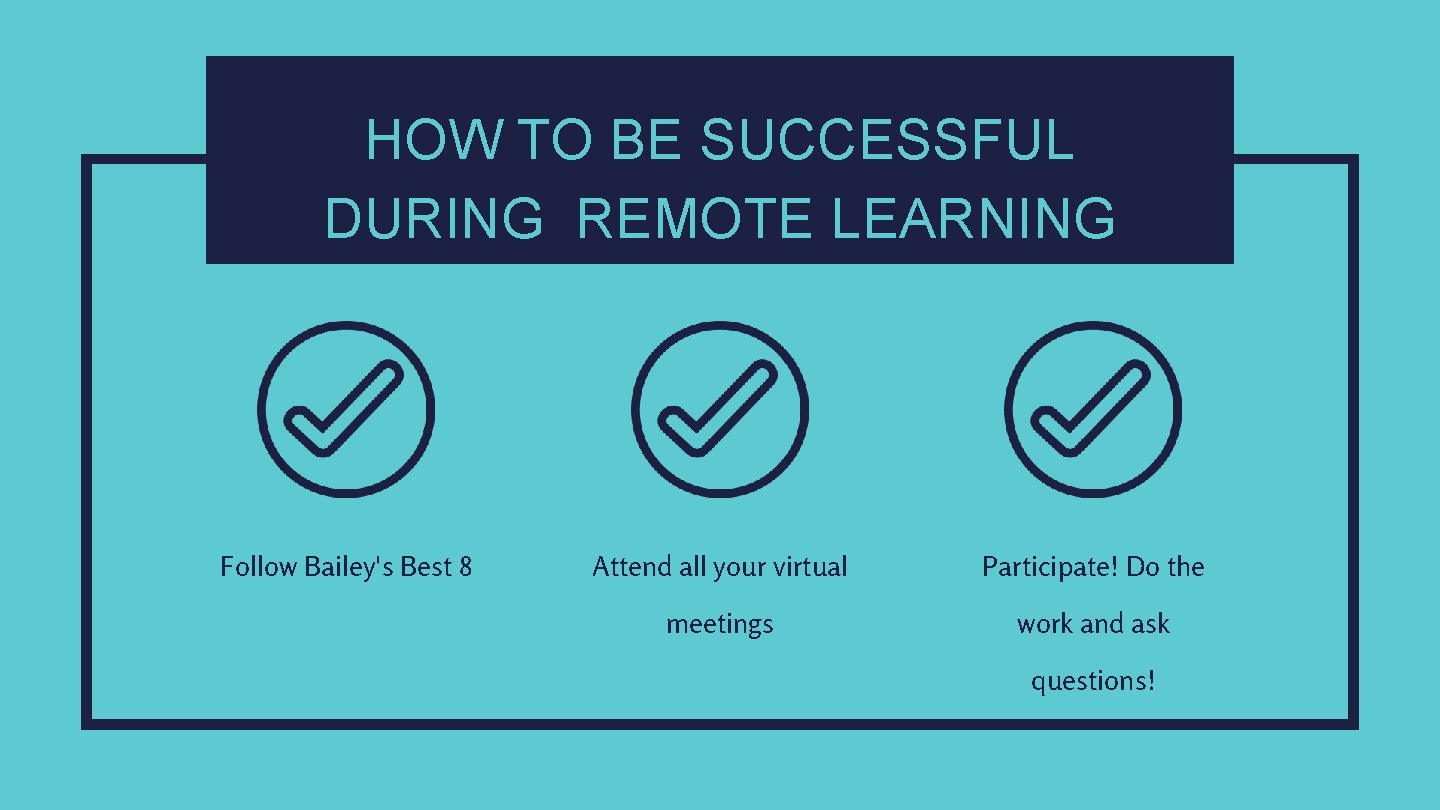 HOW TO BE SUCCESSFUL DURING REMOTE LEARNING

Follow Bailey's Best 8

Attend all your virtual meetings

Participate! Do the work and ask questions!